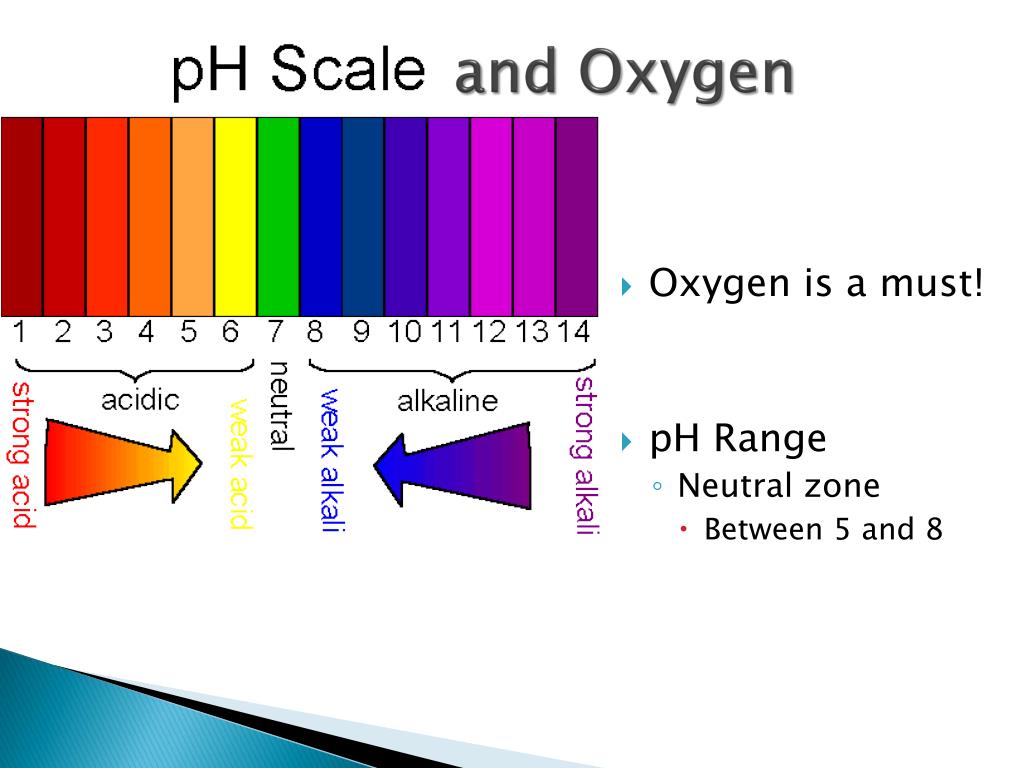 pH Scale and Oxygen

1 2 3 4 5 6 7 8 9 10 11 12 13 14

strong acid

acidic

weak acid

neutral

weak alkali

alkaline

strong alkali

Oxygen is a must!

pH Range
Neutral zone
Between 5 and 8